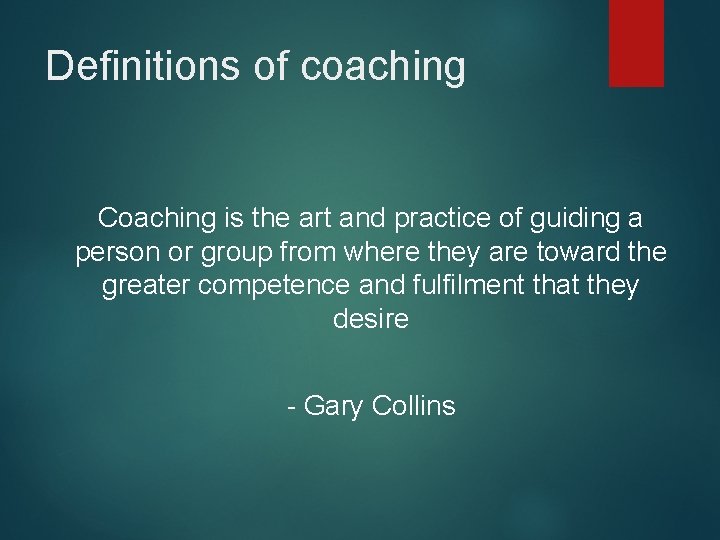 Definitions of coaching

Coaching is the art and practice of guiding a person or group from where they are toward the greater competence and fulfilment that they desire

- Gary Collins